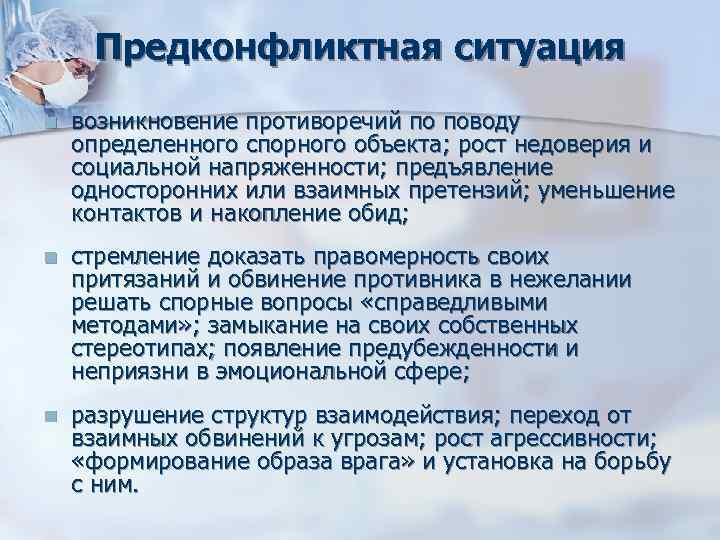 Предконфликтная ситуация

- возникновение противоречий по поводу определенного спорного объекта; рост недоверия и социальной напряженности; предъявление односторонних или взаимных претензий; уменьшение контактов и накопление обид;

- стремление доказать правомерность своих притязаний и обвинение противника в нежелании решать спорные вопросы «справедливыми методами»; замыкание на своих собственных стереотипах; появление предубежденности и неприязни в эмоциональной сфере;

- разрушение структур взаимодействия; переход от взаимных обвинений к угрозам; рост агрессивности; «формирование образа врага» и установка на борьбу с ним.